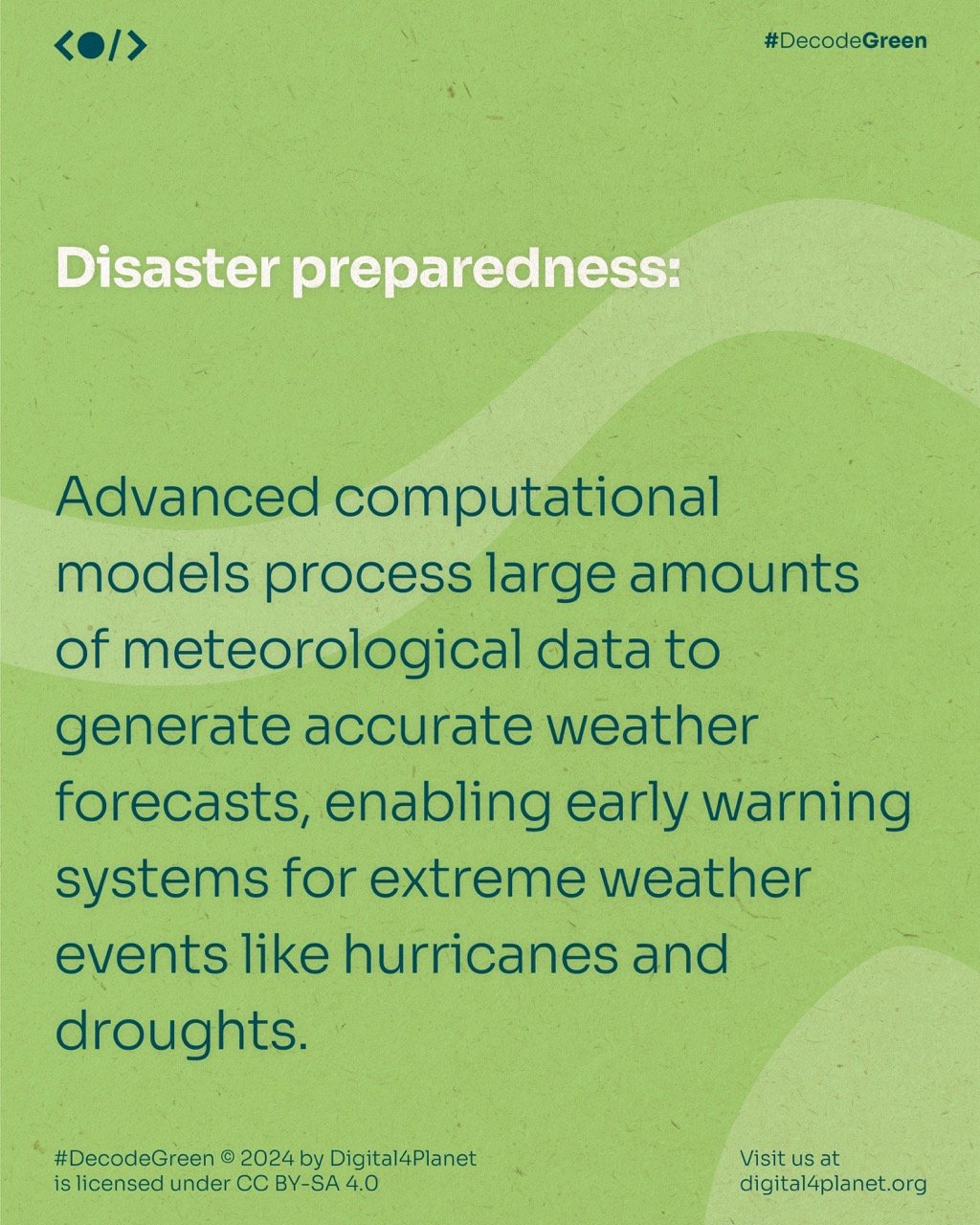 #DecodeGreen

Disaster preparedness:

Advanced computational models process large amounts of meteorological data to generate accurate weather forecasts, enabling early warning systems for extreme weather events like hurricanes and droughts.

#DecodeGreen © 2024 by Digital4Planet is licensed under CC BY-SA 4.0

Visit us at digital4planet.org